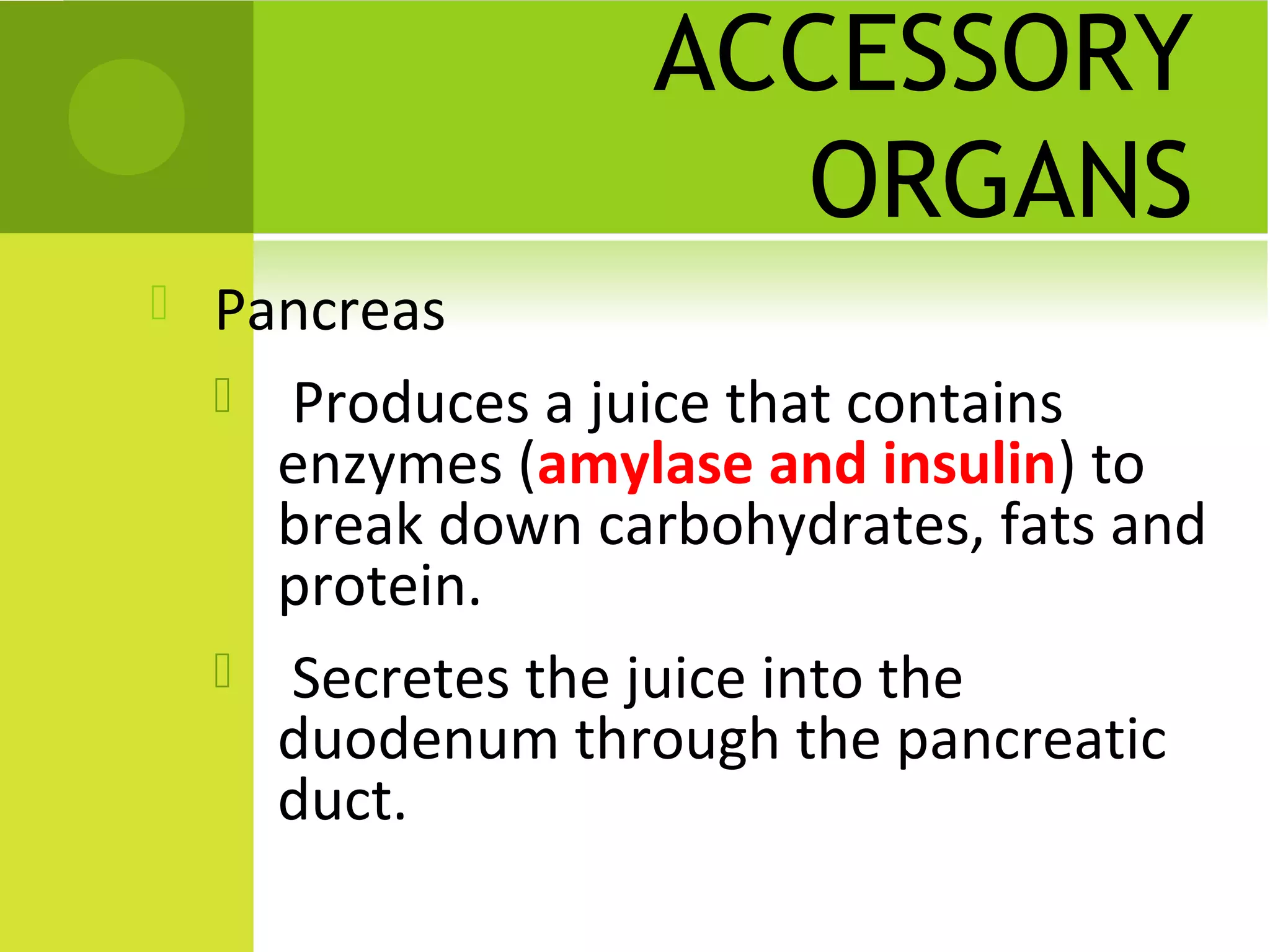 ACCESSORY ORGANS

Pancreas

Produces a juice that contains enzymes (amylase and insulin) to break down carbohydrates, fats and protein.

Secretes the juice into the duodenum through the pancreatic duct.